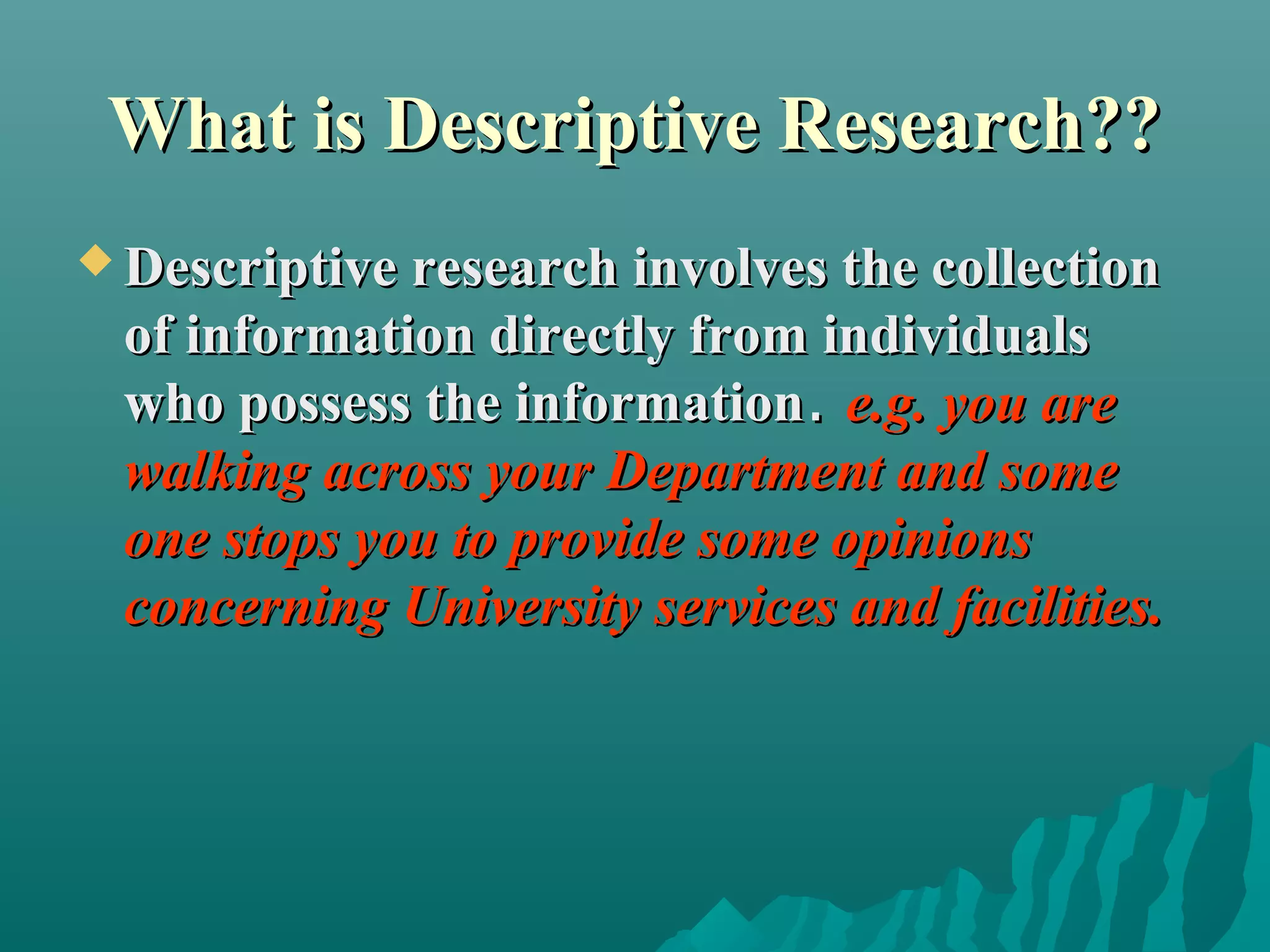 What is Descriptive Research??

◆ Descriptive research involves the collection of information directly from individuals who possess the information. e.g. you are walking across your Department and some one stops you to provide some opinions concerning University services and facilities.